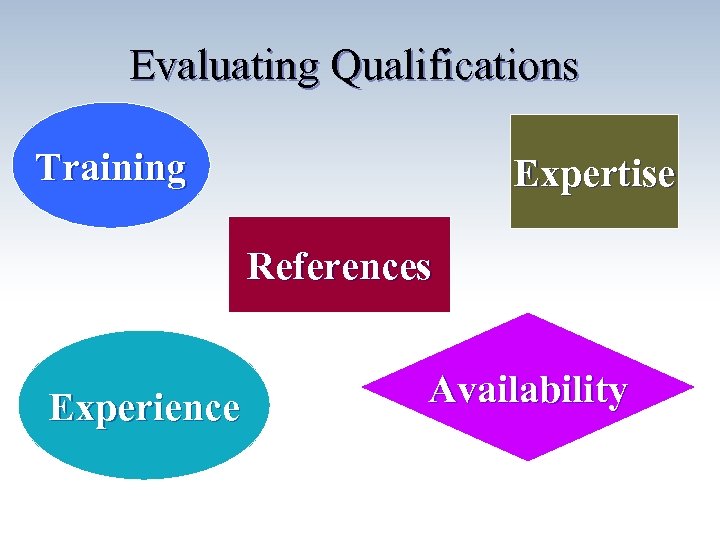 Evaluating Qualifications

Training

Expertise

References

Experience

Availability